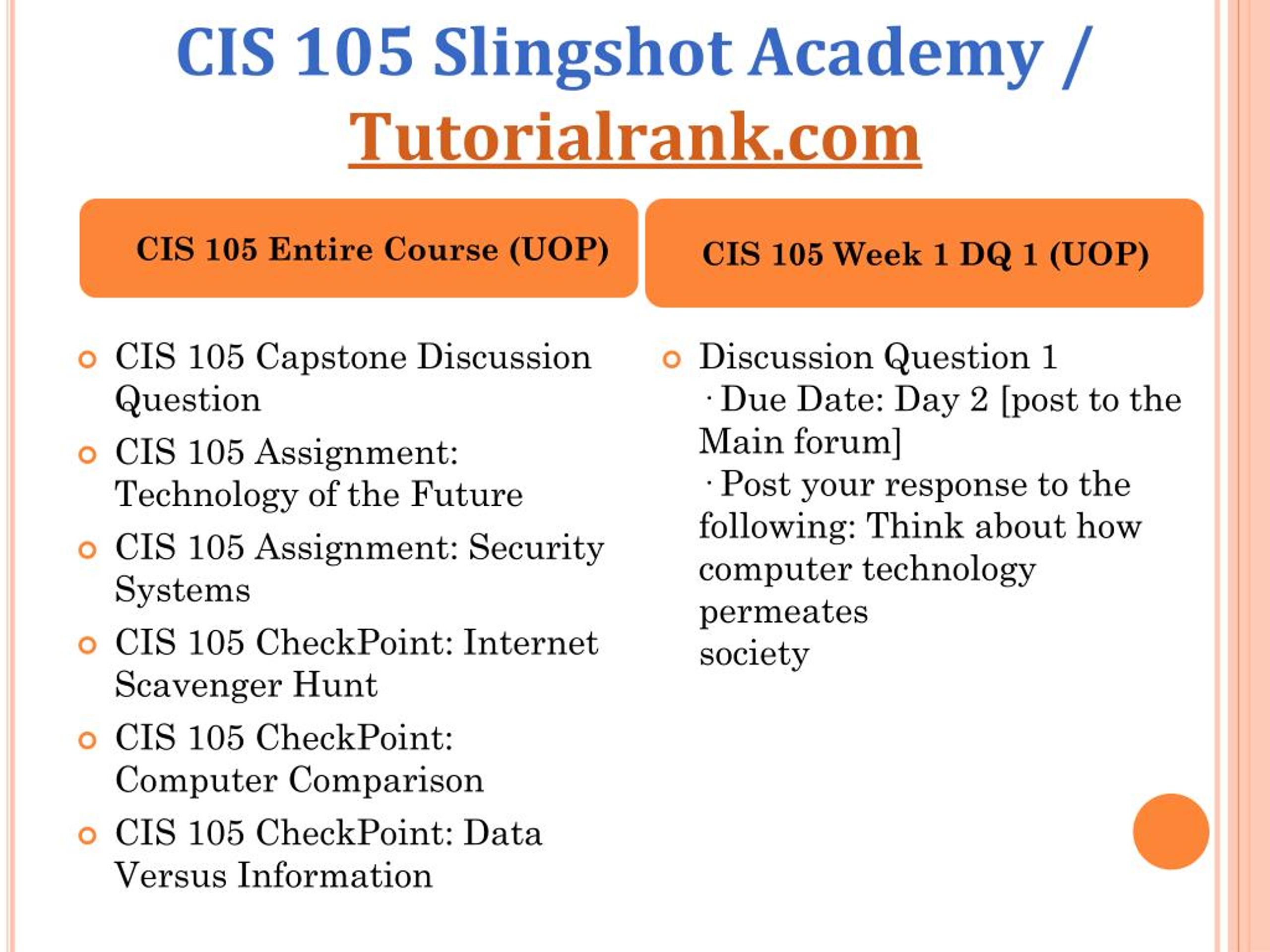 CIS 105 Slingshot Academy / Tutorialrank.com

CIS 105 Entire Course (UOP)

CIS 105 Capstone Discussion Question

CIS 105 Assignment: Technology of the Future

CIS 105 Assignment: Security Systems

CIS 105 CheckPoint: Internet Scavenger Hunt

CIS 105 CheckPoint: Computer Comparison

CIS 105 CheckPoint: Data Versus Information

CIS 105 Week 1 DQ 1 (UOP)

Discussion Question 1
· Due Date: Day 2 [post to the Main forum]
· Post your response to the following: Think about how computer technology permeates
society